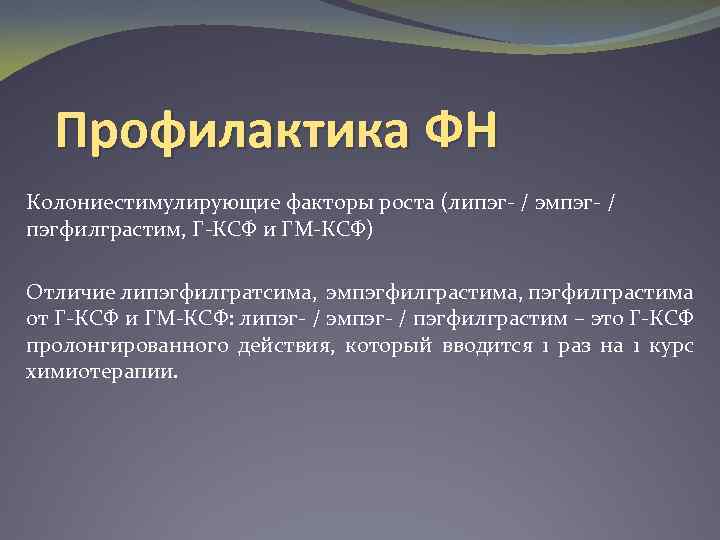 Профилактика ФН

Колониестимулирующие факторы роста (липэг- / эмпэг- / пэгфилграстим, Г-КСФ и ГМ-КСФ)

Отличие липэгфилгратсима, эмпэгфилграстима, пэгфилграстима от Г-КСФ и ГМ-КСФ: липэг- / эмпэг- / пэгфилграстим – это Г-КСФ пролонгированного действия, который вводится 1 раз на 1 курс химиотерапии.